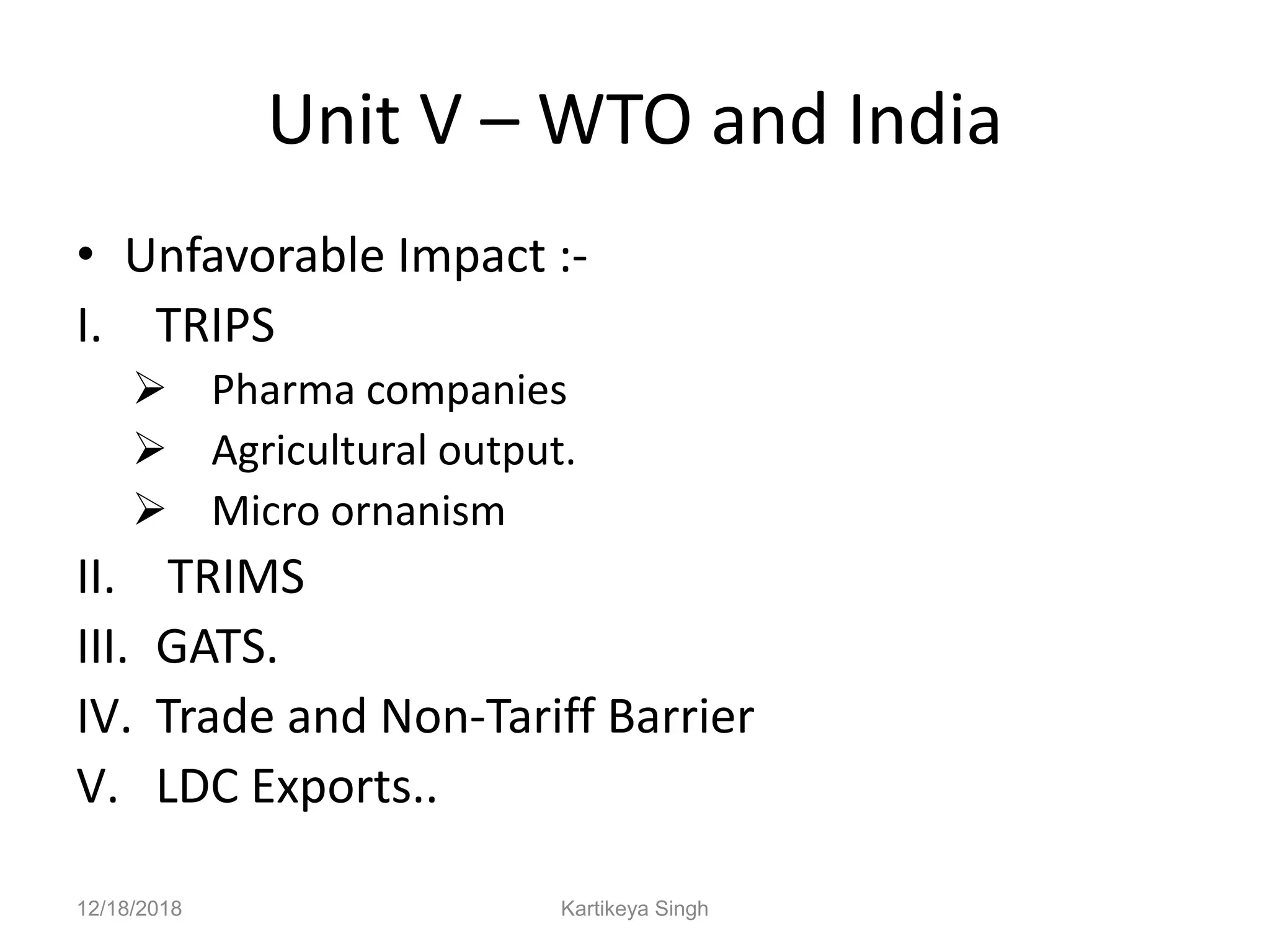 Unit V – WTO and India

• Unfavorable Impact :-

I. TRIPS

➢ Pharma companies

➢ Agricultural output.

➢ Micro ornanism

II. TRIMS

III. GATS.

IV. Trade and Non-Tariff Barrier

V. LDC Exports..

12/18/2018

Kartikeya Singh